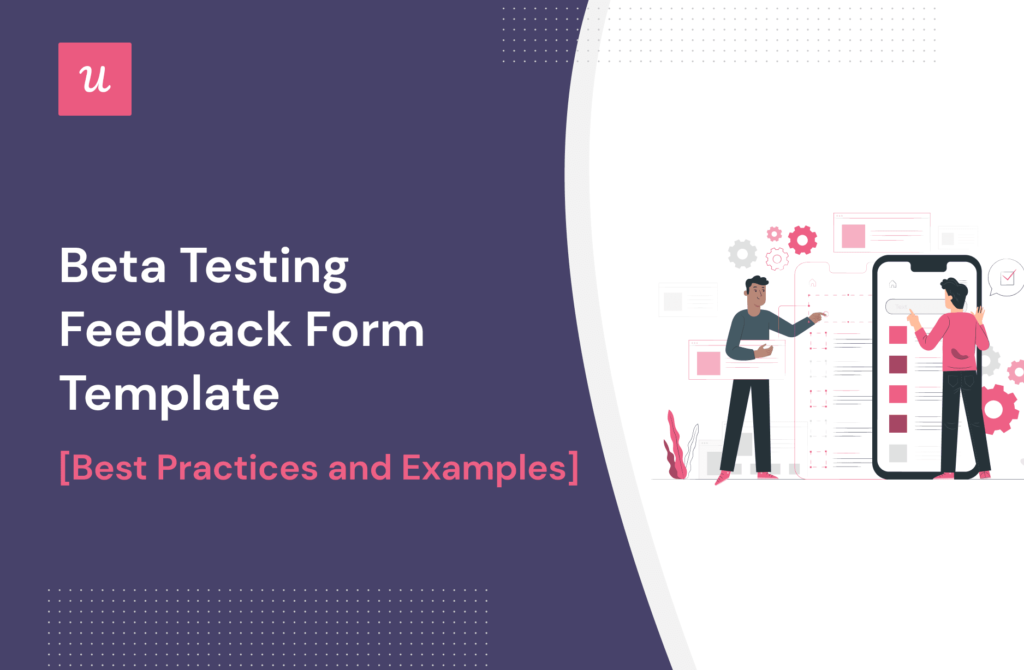 u

Beta Testing Feedback Form Template

[Best Practices and Examples]